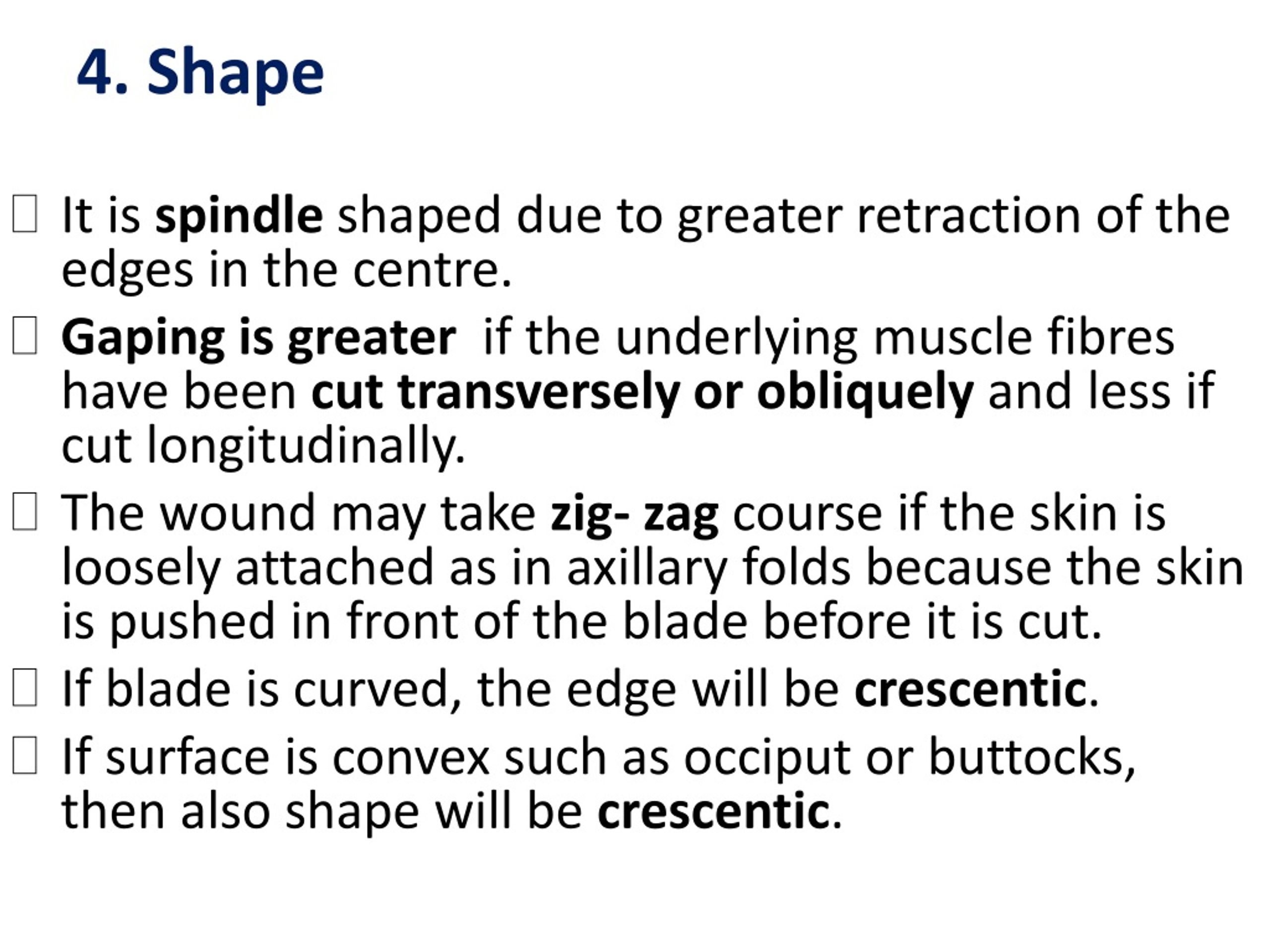 4. Shape

It is spindle shaped due to greater retraction of the edges in the centre.

Gaping is greater  if the underlying muscle fibres have been cut transversely or obliquely and less if cut longitudinally.

The wound may take zig- zag course if the skin is loosely attached as in axillary folds because the skin is pushed in front of the blade before it is cut.

If blade is curved, the edge will be crescentic.

If surface is convex such as occiput or buttocks, then also shape will be crescentic.